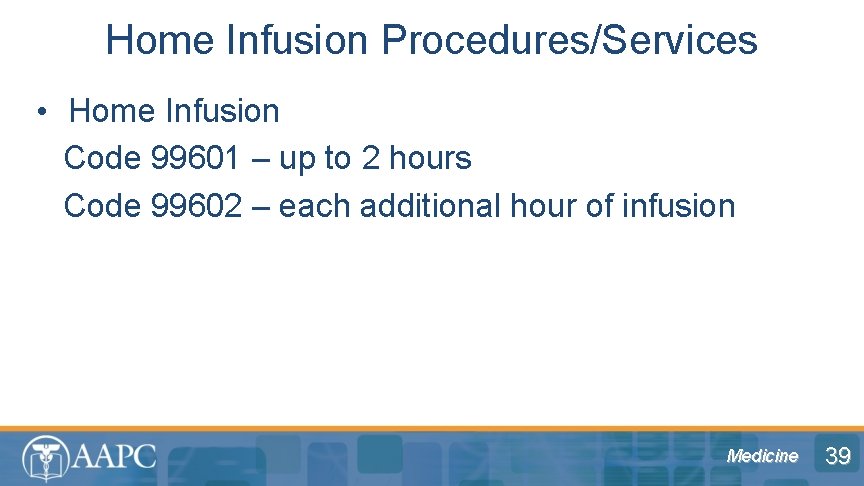 Home Infusion Procedures/Services

• Home Infusion
Code 99601 – up to 2 hours
Code 99602 – each additional hour of infusion

AAPC

Medicine 39